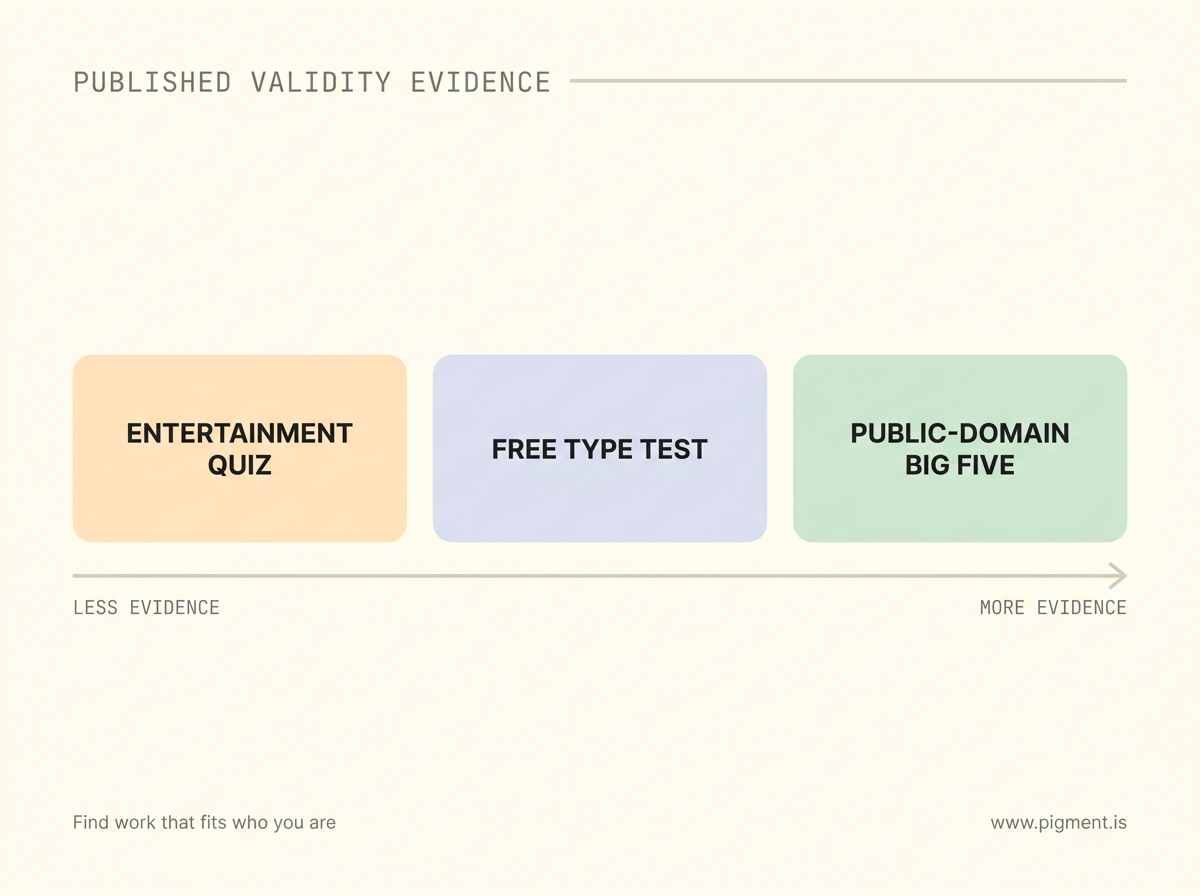 PUBLISHED VALIDITY EVIDENCE

ENTERTAINMENT QUIZ

FREE TYPE TEST

PUBLIC-DOMAIN BIG FIVE

LESS EVIDENCE

MORE EVIDENCE

Find work that fits who you are

www.pigment.is